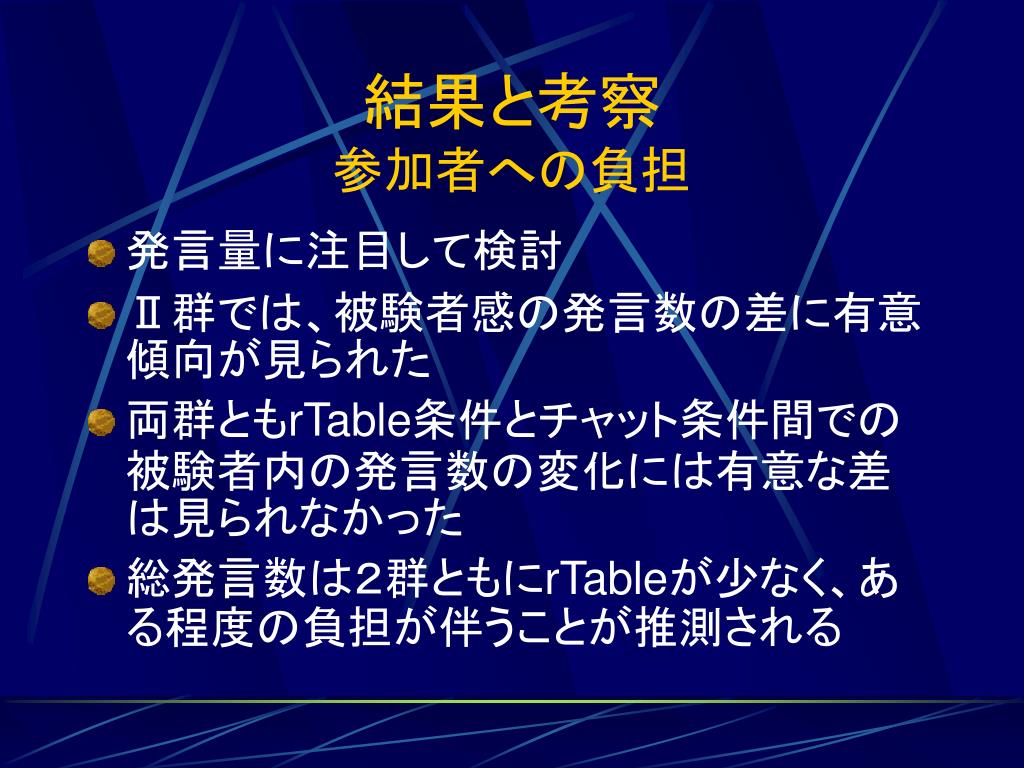 結果と考察
参加者への負担

発言量に注目して検討

Ⅱ群では、被験者感の発言数の差に有意傾向が見られた

両群ともrTable条件とチャット条件間での被験者内の発言数の変化には有意な差は見られなかった

総発言数は2群ともにrTableが少なく、ある程度の負担が伴うことが推測される